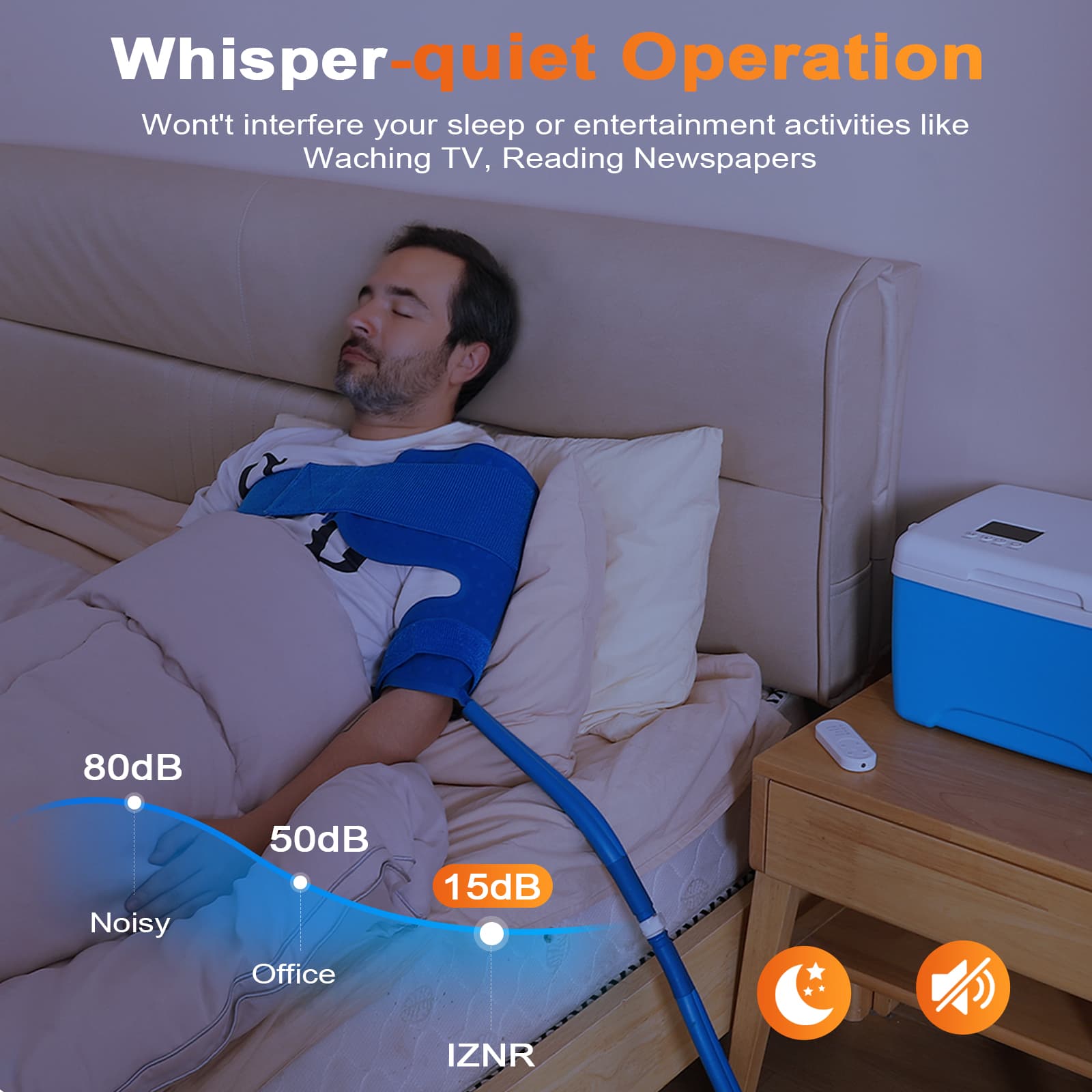 Whisper-quiet Operation

Wont't interfere your sleep or entertainment activities like Waching TV, Reading Newspapers

80dB

Noisy

50dB

Office

15dB

IZNR